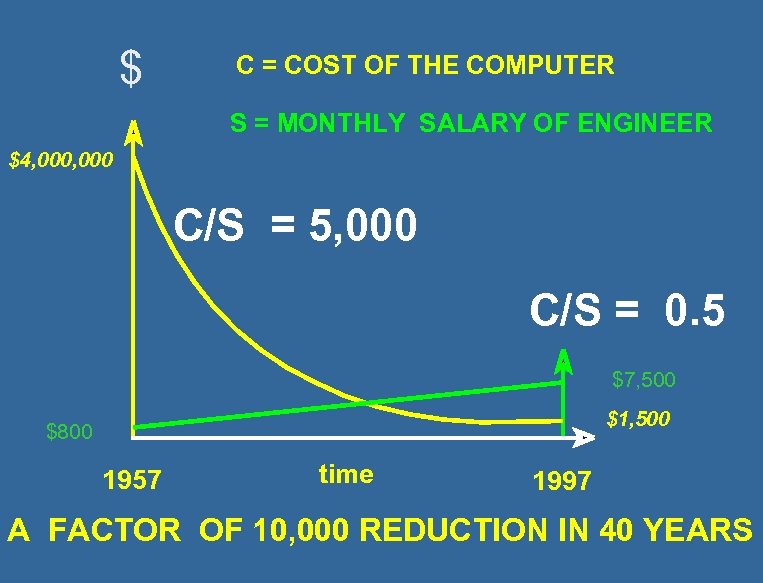 $

C = COST OF THE COMPUTER

S = MONTHLY SALARY OF ENGINEER

$4,000,000

C/S = 5,000

C/S = 0.5

$7,500

$1,500

$800

1957

time

1997

A FACTOR OF 10,000 REDUCTION IN 40 YEARS